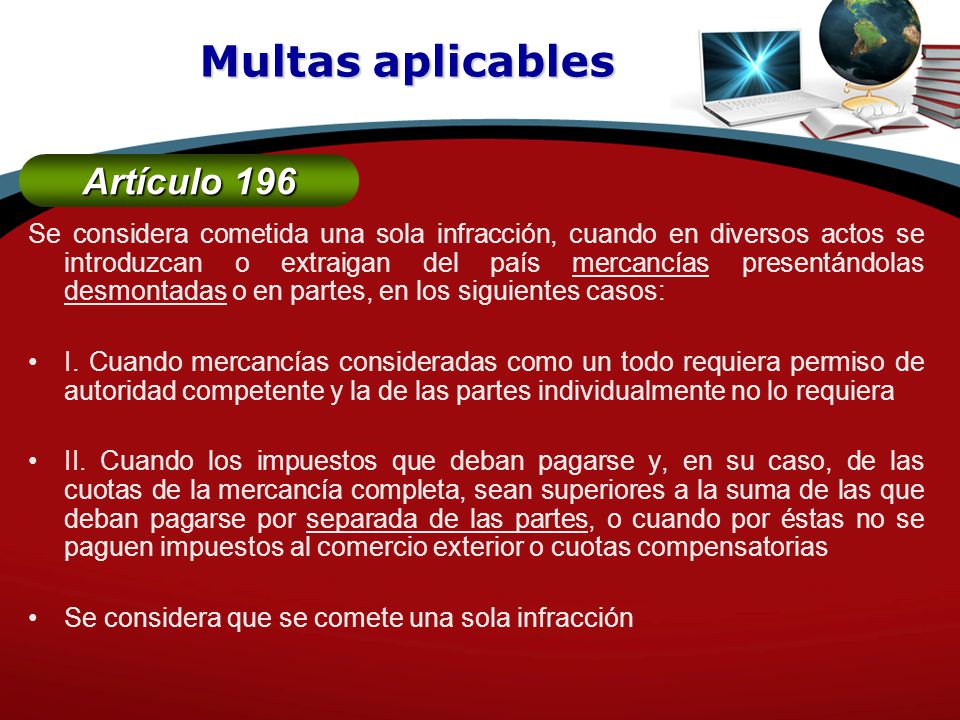 Multas aplicables

Artículo 196

Se considera cometida una sola infracción, cuando en diversos actos se introduzcan o extraigan del país mercancías presentándolas desmontadas o en partes, en los siguientes casos:

• I. Cuando mercancías consideradas como un todo requiera permiso de autoridad competente y la de las partes individualmente no lo requiera

• II. Cuando los impuestos que deban pagarse y, en su caso, de las cuotas de la mercancía completa, sean superiores a la suma de las que deban pagarse por separada de las partes, o cuando por éstas no se paguen impuestos al comercio exterior o cuotas compensatorias

• Se considera que se comete una sola infracción